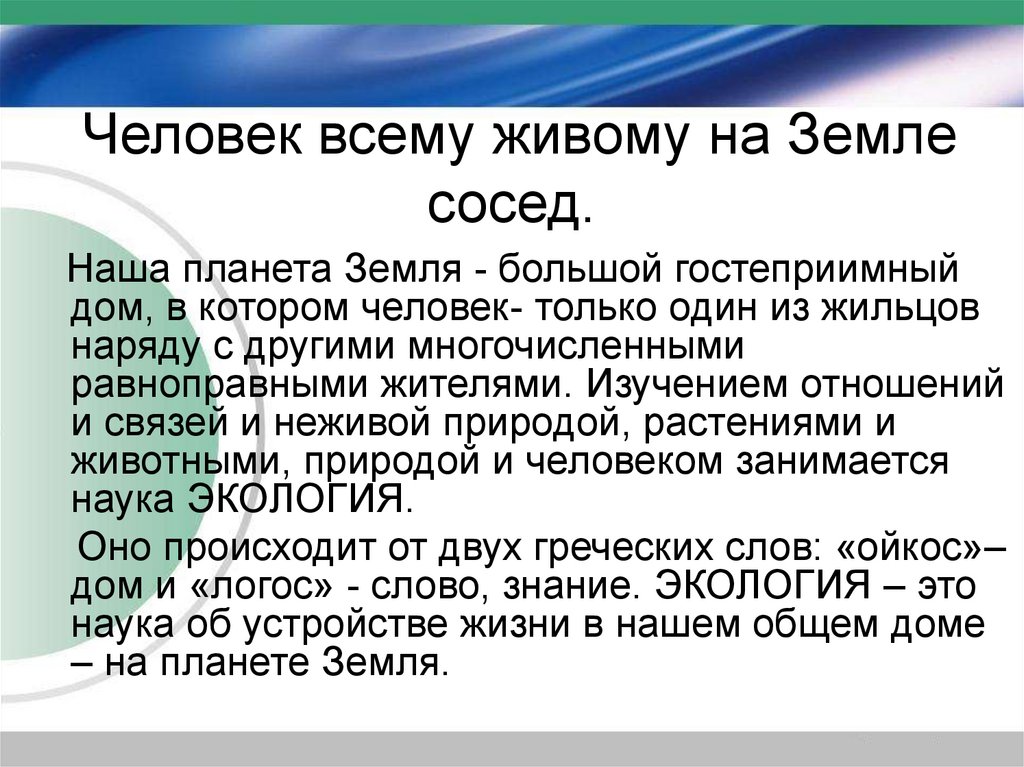 Человек всему живому на Земле сосед.

Наша планета Земля - большой гостеприимный дом, в котором человек- только один из жильцов наряду с другими многочисленными равноправными жителями. Изучением отношений и связей и неживой природой, растениями и животными, природой и человеком занимается наука ЭКОЛОГИЯ.

Оно происходит от двух греческих слов: «ойкос»– дом и «логос» - слово, знание. ЭКОЛОГИЯ – это наука об устройстве жизни в нашем общем доме – на планете Земля.